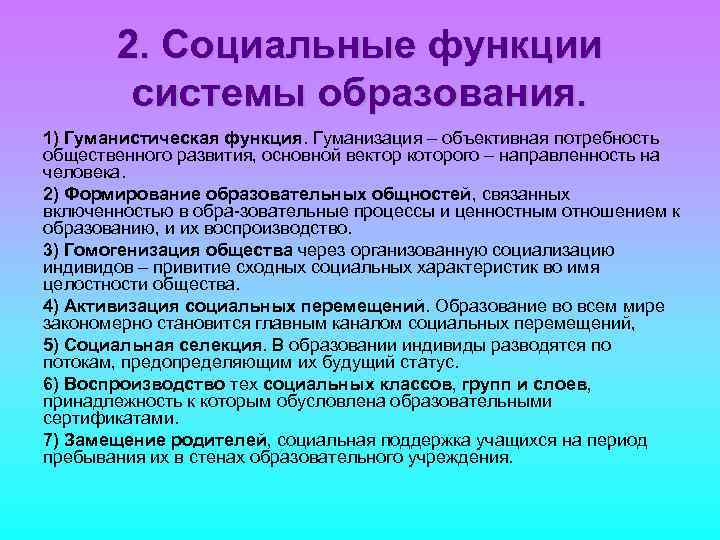 2. Социальные функции системы образования.

1) Гуманистическая функция. Гуманизация – объективная потребность общественного развития, основной вектор которого – направленность на человека.

2) Формирование образовательных общностей, связанных включенностью в обра-зовательные процессы и ценностным отношением к образованию, и их воспроизводство.

3) Гомогенизация общества через организованную социализацию индивидов – привитие сходных социальных характеристик во имя целостности общества.

4) Активизация социальных перемещений. Образование во всем мире закономерно становится главным каналом социальных перемещений,

5) Социальная селекция. В образовании индивиды разводятся по потокам, предопределяющим их будущий статус.

6) Воспроизводство тех социальных классов, групп и слоев, принадлежность к которым обусловлена образовательными сертификатами.

7) Замещение родителей, социальная поддержка учащихся на период пребывания их в стенах образовательного учреждения.